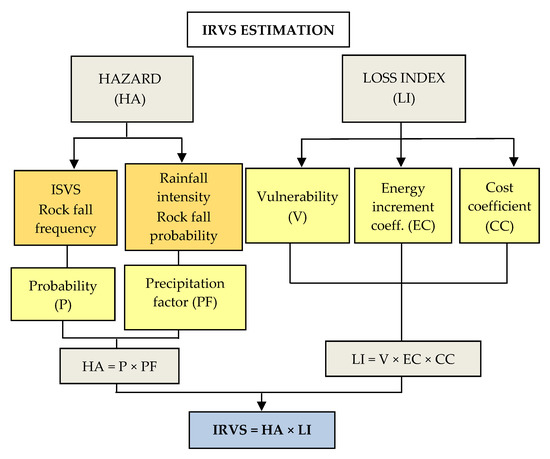 IRVS ESTIMATION

HAZARD (HA)

LOSS INDEX (LI)

ISVS Rock fall frequency

Rainfall intensity Rock fall probability

Vulnerability (V)

Energy increment coeff. (EC)

Cost coefficient (CC)

Probability (P)

Precipitation factor (PF)

HA = P × PF

LI = V × EC × CC

IRVS = HA × LI